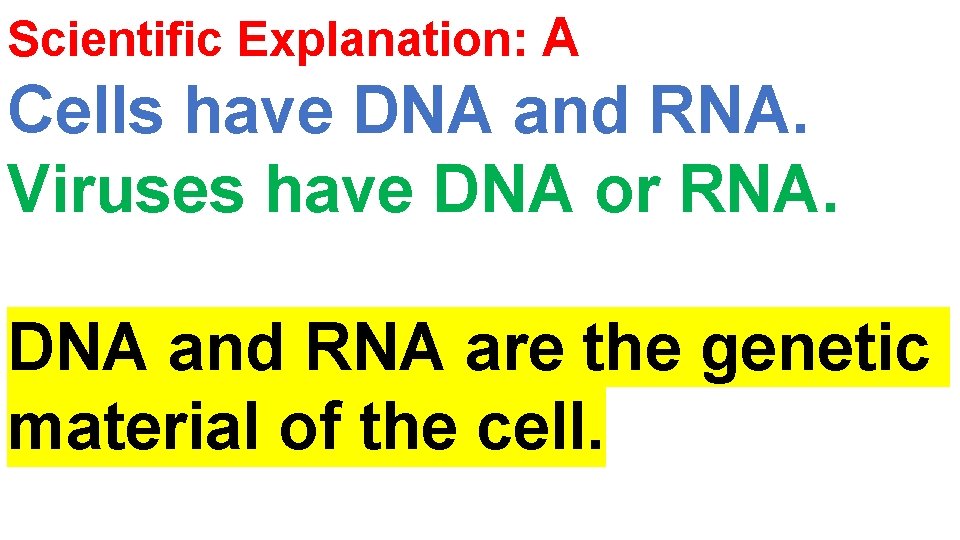 Scientific Explanation: A

Cells have DNA and RNA.

Viruses have DNA or RNA.

DNA and RNA are the genetic material of the cell.